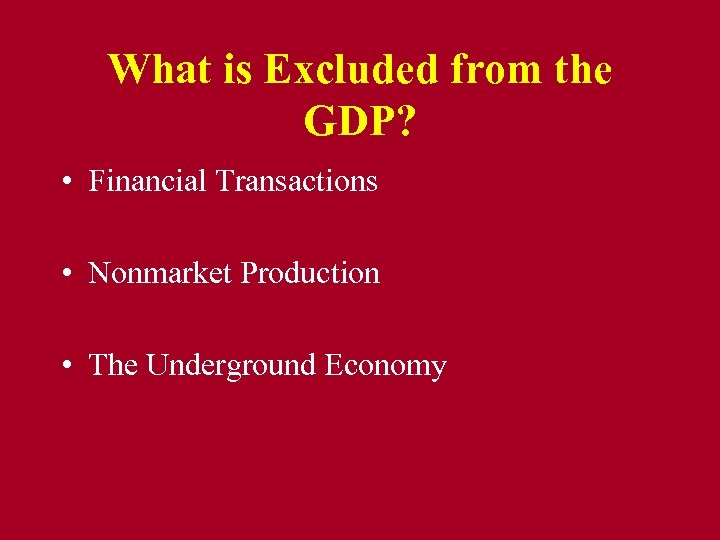 What is Excluded from the GDP?

• Financial Transactions

• Nonmarket Production

• The Underground Economy